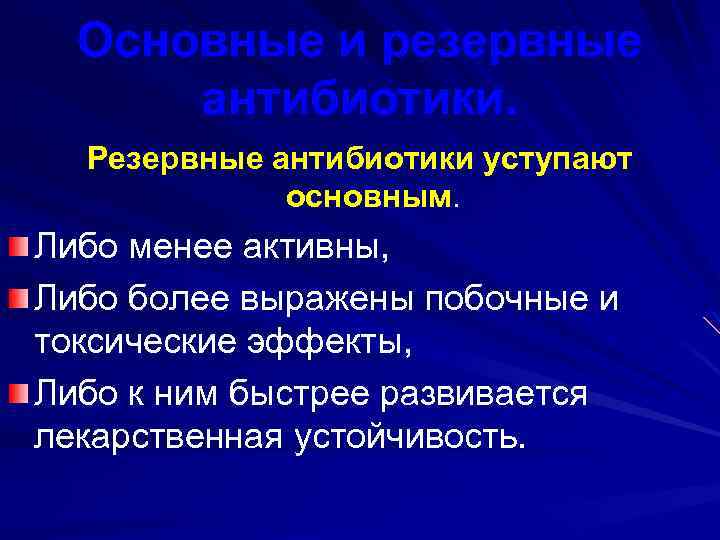 Основные и резервные антибиотики.

Резервные антибиотики уступают основным.

Либо менее активны,

Либо более выражены побочные и токсические эффекты,

Либо к ним быстрее развивается лекарственная устойчивость.